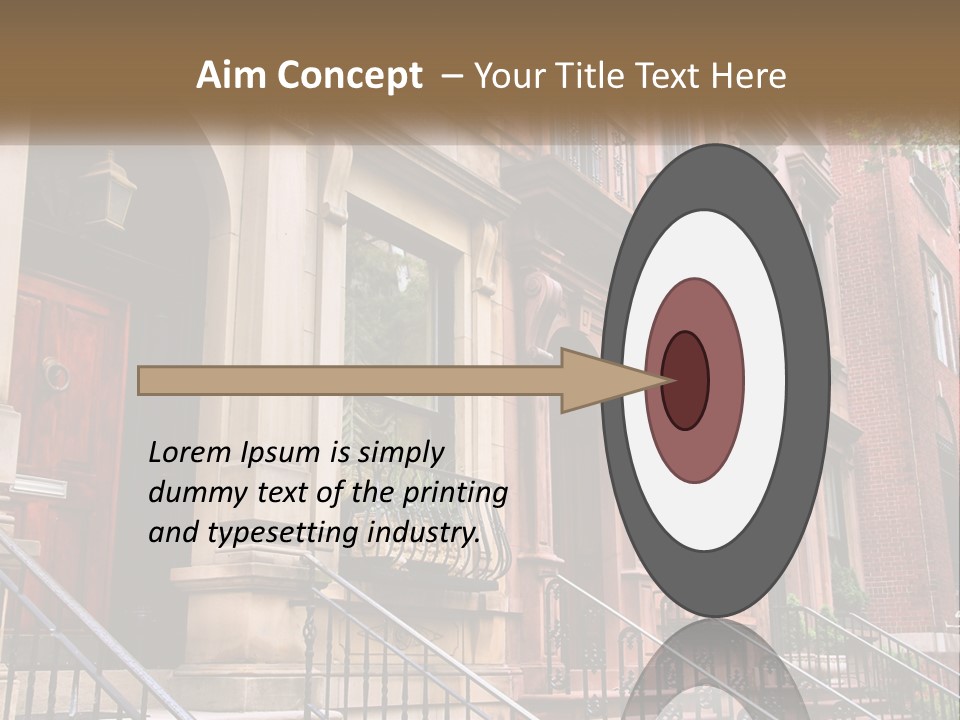 Aim Concept – Your Title Text Here

Lorem Ipsum is simply dummy text of the printing and typesetting industry.